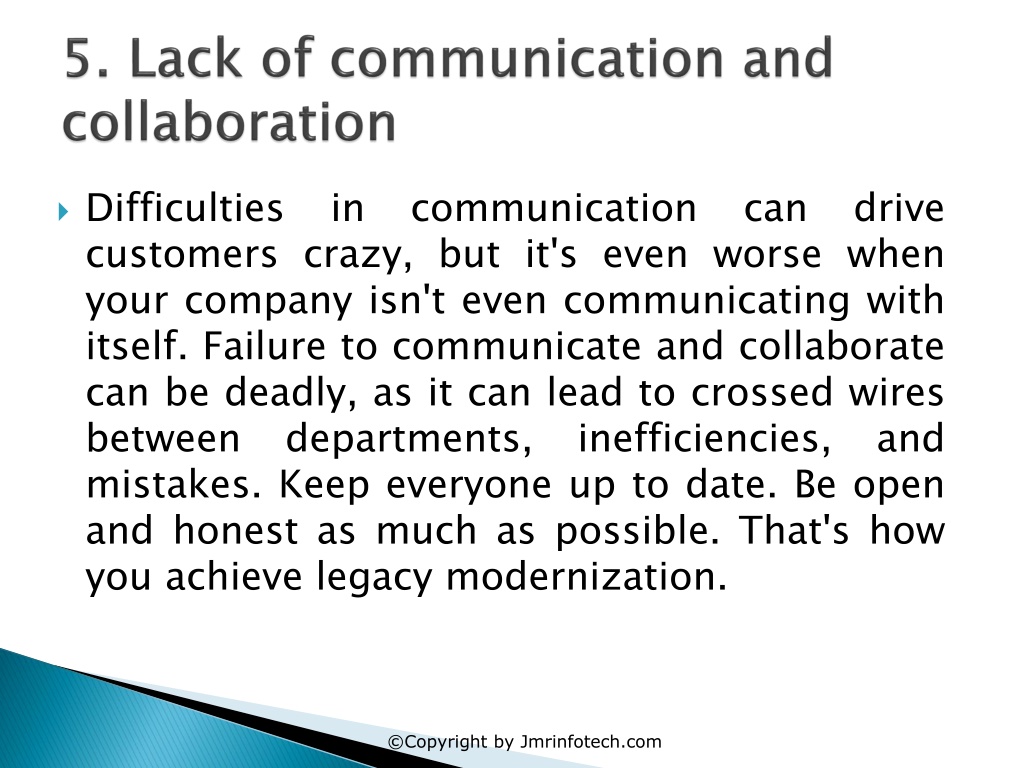 5. Lack of communication and collaboration

Difficulties in communication can drive customers crazy, but it's even worse when your company isn't even communicating with itself. Failure to communicate and collaborate can be deadly, as it can lead to crossed wires between departments, inefficiencies, and mistakes. Keep everyone up to date. Be open and honest as much as possible. That's how you achieve legacy modernization.

©Copyright by Jmrinfotech.com